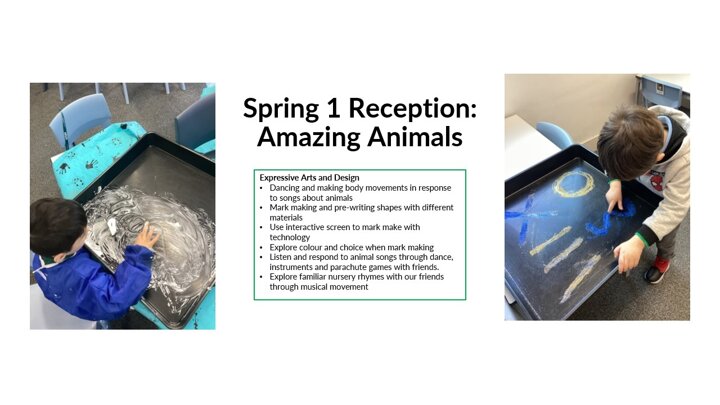 Spring 1 Reception: Amazing Animals

Expressive Arts and Design
• Dancing and making body movements in response to songs about animals
• Mark making and pre-writing shapes with different materials
• Use interactive screen to mark make with technology
• Explore colour and choice when mark making
• Listen and respond to animal songs through dance, instruments and parachute games with friends.
• Explore familiar nursery rhymes with our friends through musical movement